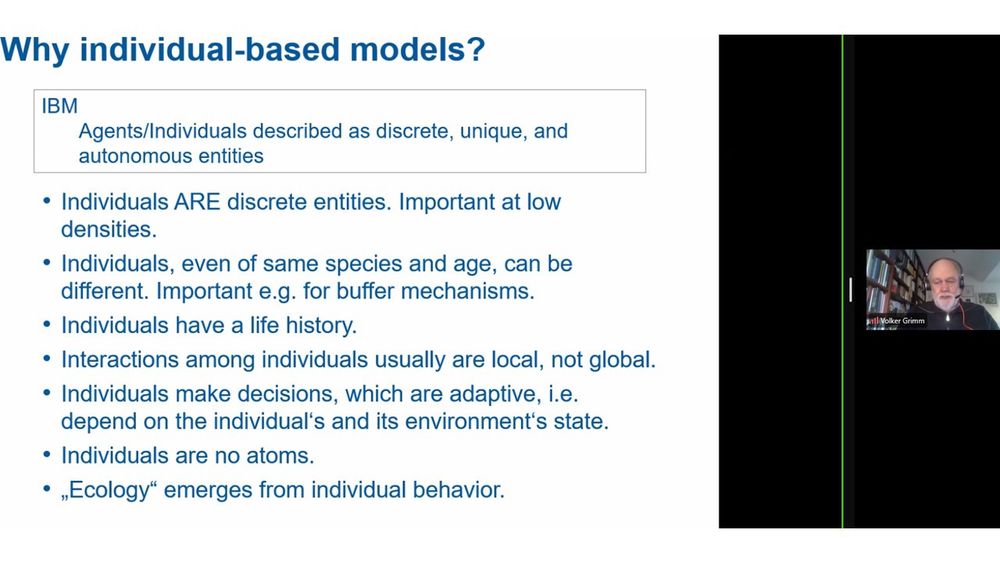 Why individual-based models?

IBM
Agents/Individuals described as discrete, unique, and autonomous entities

• Individuals ARE discrete entities. Important at low densities.
• Individuals, even of same species and age, can be different. Important e.g. for buffer mechanisms.
• Individuals have a life history.
• Interactions among individuals usually are local, not global.
• Individuals make decisions, which are adaptive, i.e. depend on the individual‘s and its environment‘s state.
• Individuals are no atoms.
• „Ecology“ emerges from individual behavior.

Volker Grimm